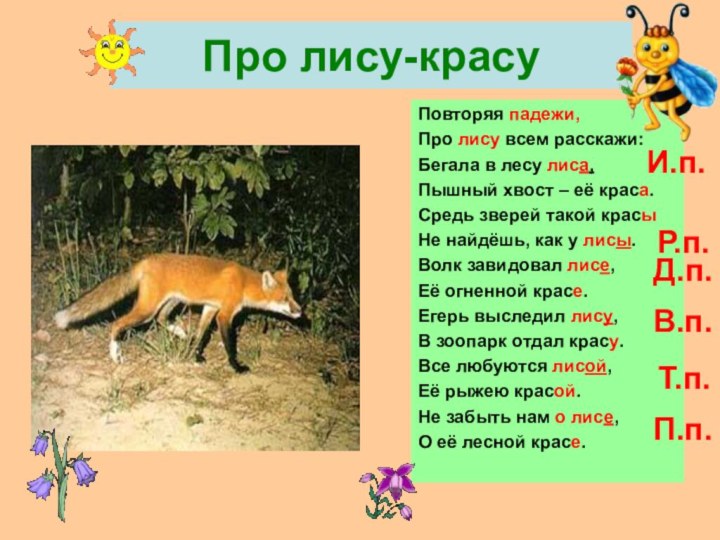 Про лису-красу

Повторяя падежи,
Про лису всем расскажи:
Бегала в лесу лиса,
Пышный хвост – её краса.
Средь зверей такой красы
Не найдёшь, как у лисы.
Волк завидовал лисе,
Её огненной красе.
Егерь выследил лису,
В зоопарк отдал красу.
Все любуются лисой,
Её рыжею красой.
Не забыть нам о лисе,
О её лесной красе.

И.п.
Р.п.
Д.п.
В.п.
Т.п.
П.п.